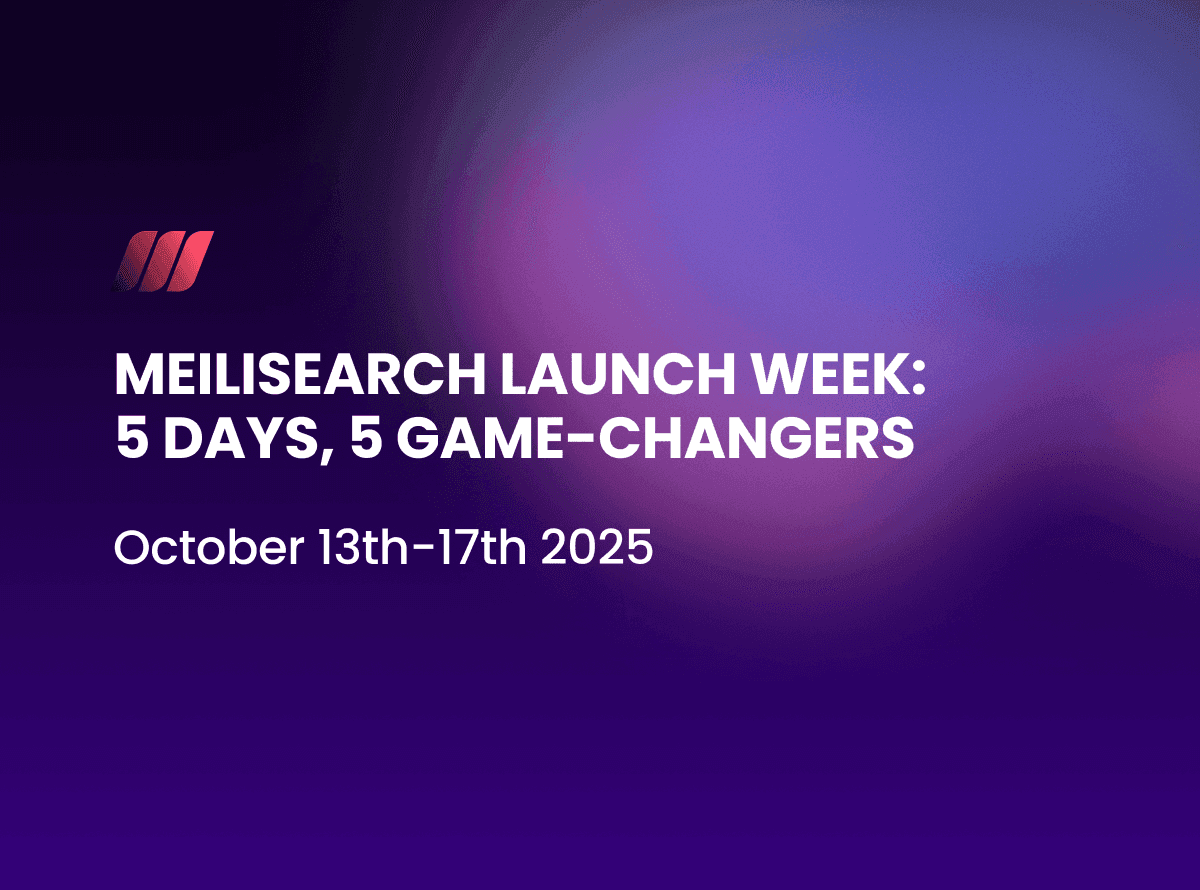 MEILISEARCH LAUNCH WEEK:
5 DAYS, 5 GAME-CHANGERS

October 13th-17th 2025